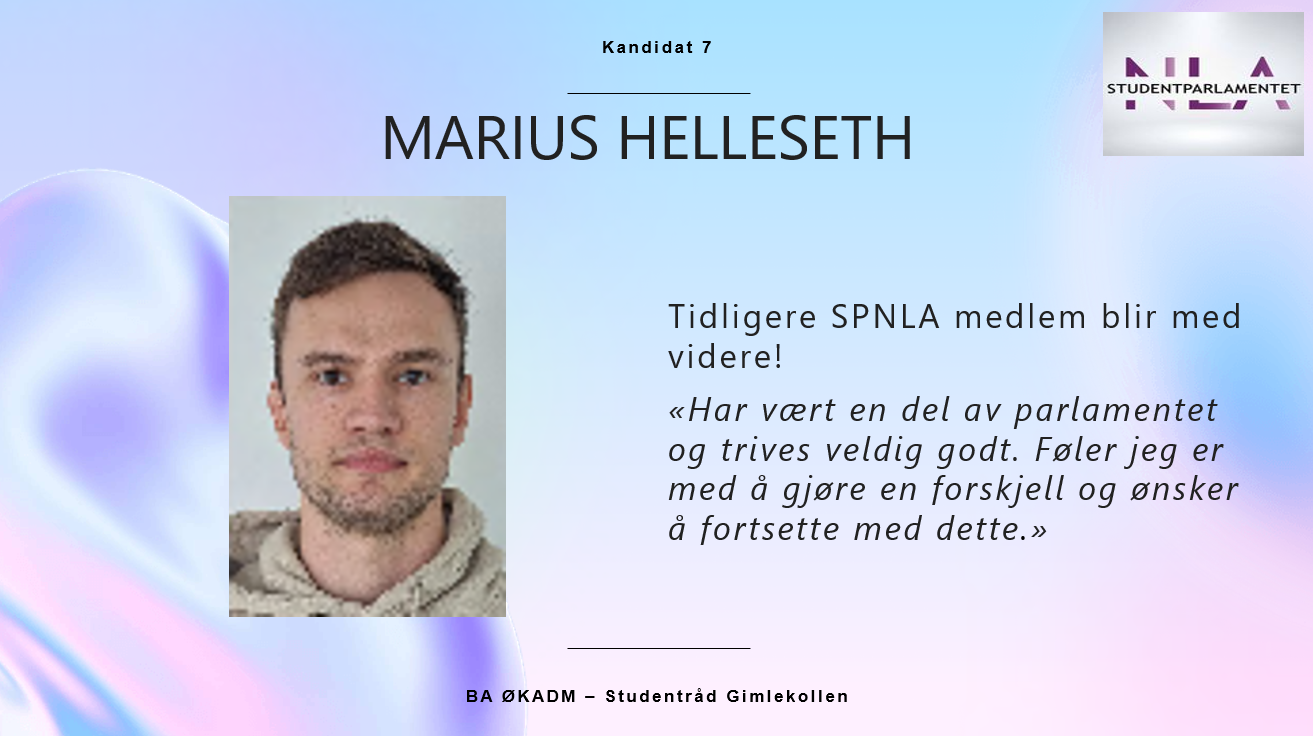 Kandidat 7

MARIUS HELLESETH

NLA
STUDENTPARLAMENTET

Tidligere SPNLA medlem blir med videre!

«Har vært en del av parlamentet og trives veldig godt. Føler jeg er med å gjøre en forskjell og ønsker å fortsette med dette.»

BA ØKADM – Studentråd Gimlekollen